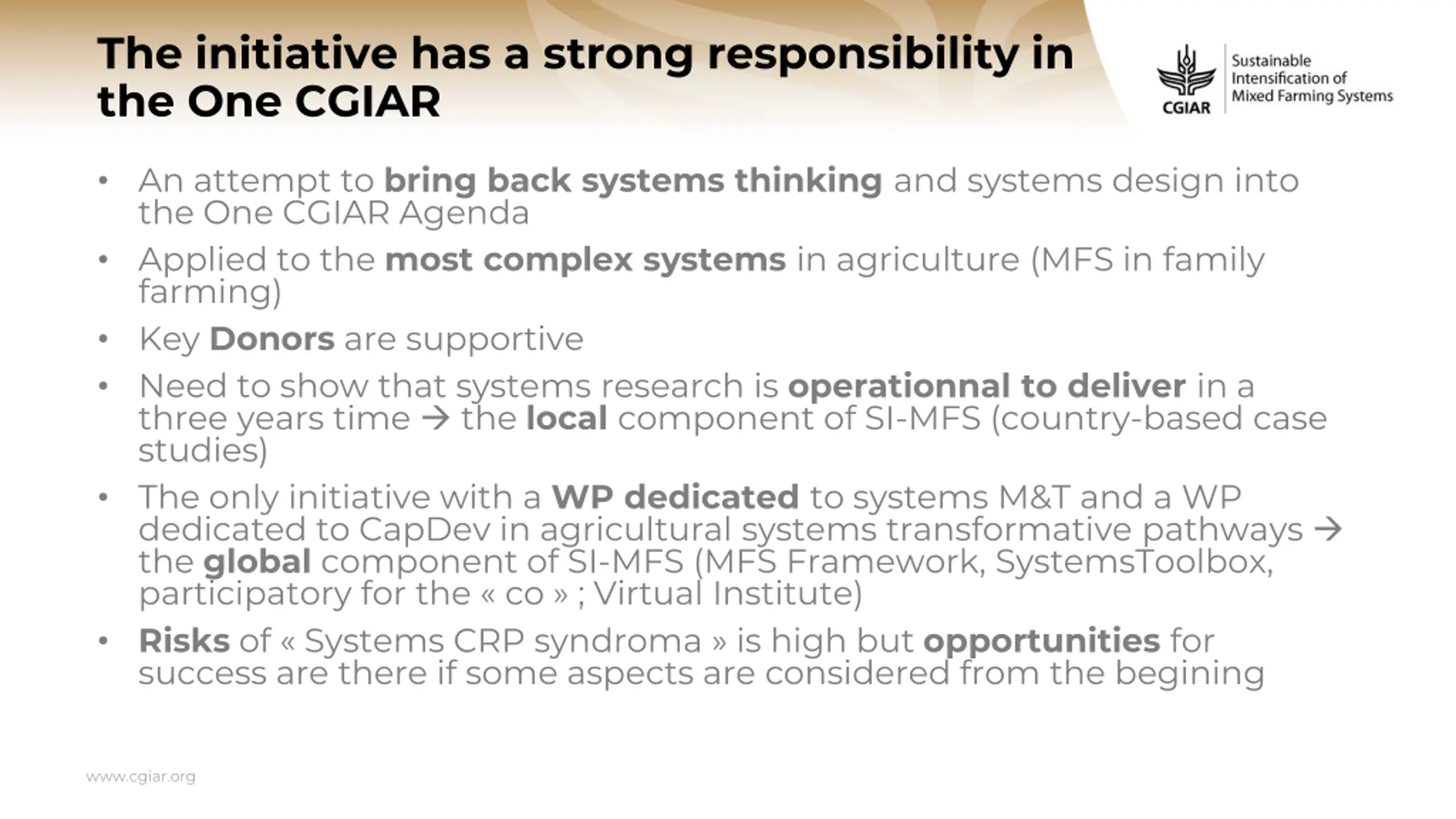 The initiative has a strong responsibility in the One CGIAR

CGIAR Sustainable Intensification of Mixed Farming Systems

• An attempt to bring back systems thinking and systems design into the One CGIAR Agenda
• Applied to the most complex systems in agriculture (MFS in family farming)
• Key Donors are supportive
• Need to show that systems research is operationnal to deliver in a three years time → the local component of SI-MFS (country-based case studies)
• The only initiative with a WP dedicated to systems M&T and a WP dedicated to CapDev in agricultural systems transformative pathways → the global component of SI-MFS (MFS Framework, SystemsToolbox, participatory for the « co » ; Virtual Institute)
• Risks of « Systems CRP syndroma » is high but opportunities for success are there if some aspects are considered from the begining

www.cgiar.org